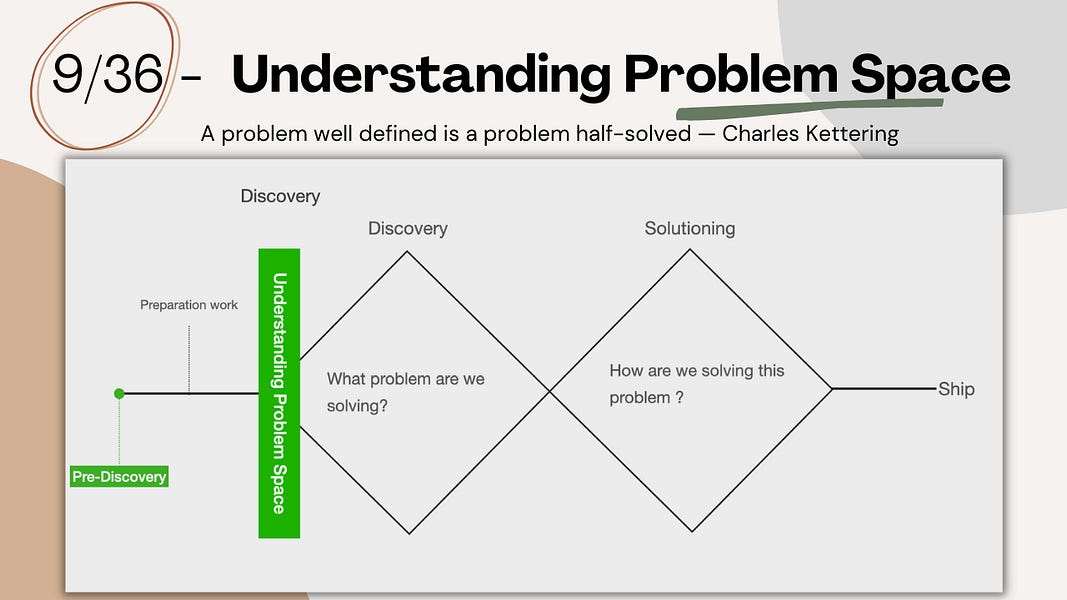 9/36 - Understanding Problem Space

A problem well defined is a problem half-solved — Charles Kettering

Discovery

Discovery

Solutioning

Preparation work

Understanding Problem Space

What problem are we solving?

How are we solving this problem ?

Ship

Pre-Discovery